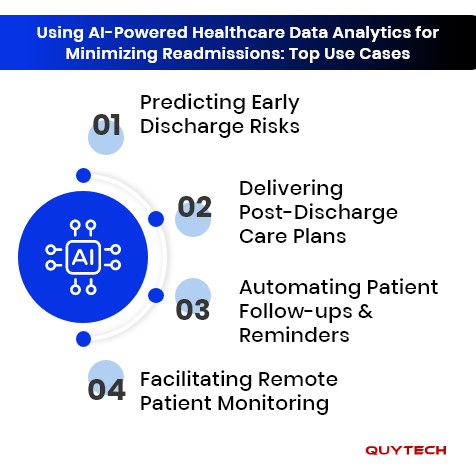 Using AI-Powered Healthcare Data Analytics for Minimizing Readmissions: Top Use Cases

01 Predicting Early Discharge Risks

AI

02 Delivering Post-Discharge Care Plans

03 Automating Patient Follow-ups & Reminders

04 Facilitating Remote Patient Monitoring

QUYTECH